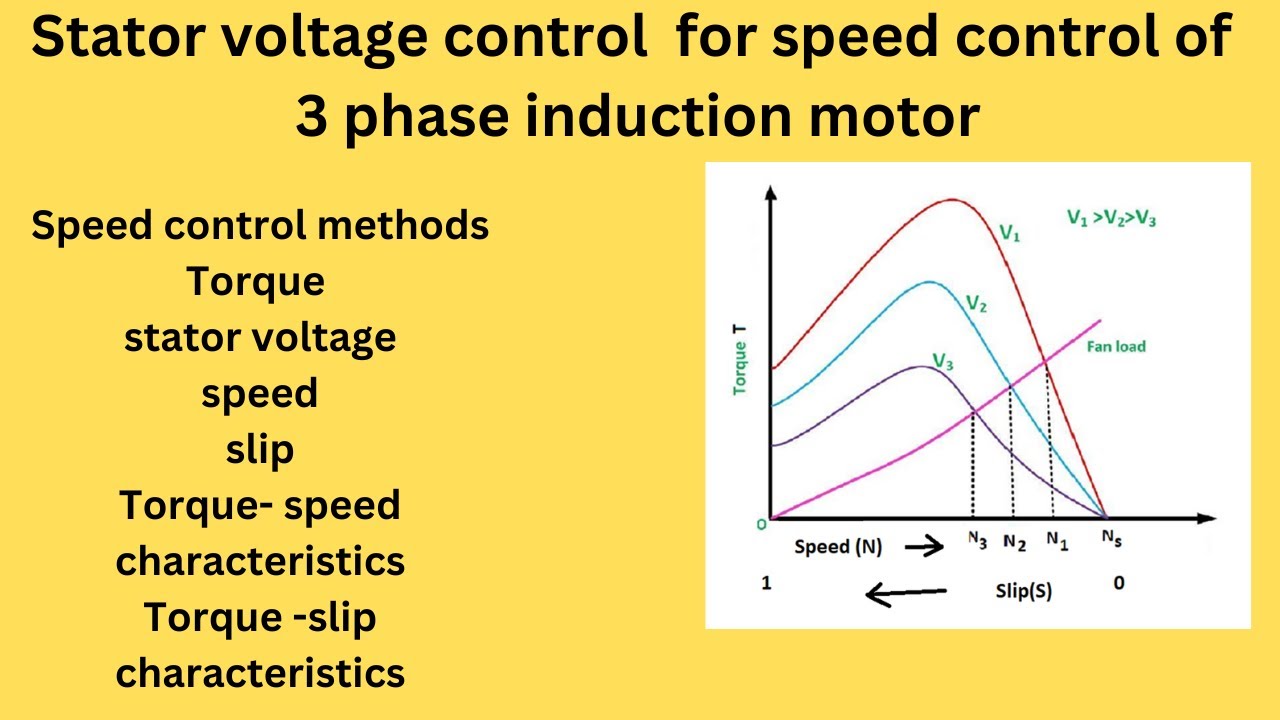 Stator voltage control for speed control of 3 phase induction motor

Speed control methods
Torque
stator voltage
speed
slip
Torque- speed characteristics
Torque -slip characteristics

$V_1 > V_2 > V_3$
$V_1$
$V_2$
$V_3$
Fan load
Torque T
0
Speed (N)
$N_3$
$N_2$
$N_1$
$N_s$
1
Slip(S)
0